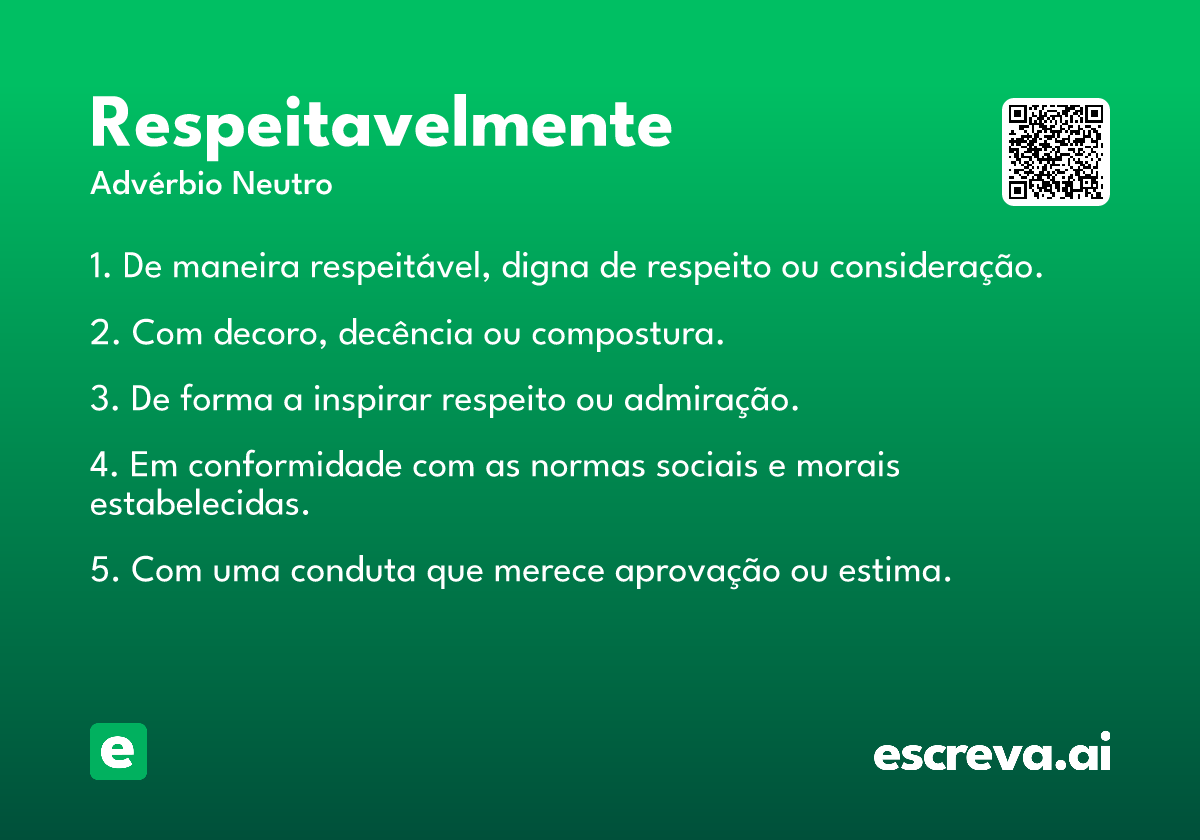 Respeitavelmente
Advérbio Neutro

1. De maneira respeitável, digna de respeito ou consideração.

2. Com decoro, decência ou compostura.

3. De forma a inspirar respeito ou admiração.

4. Em conformidade com as normas sociais e morais estabelecidas.

5. Com uma conduta que merece aprovação ou estima.

e

escreva.ai